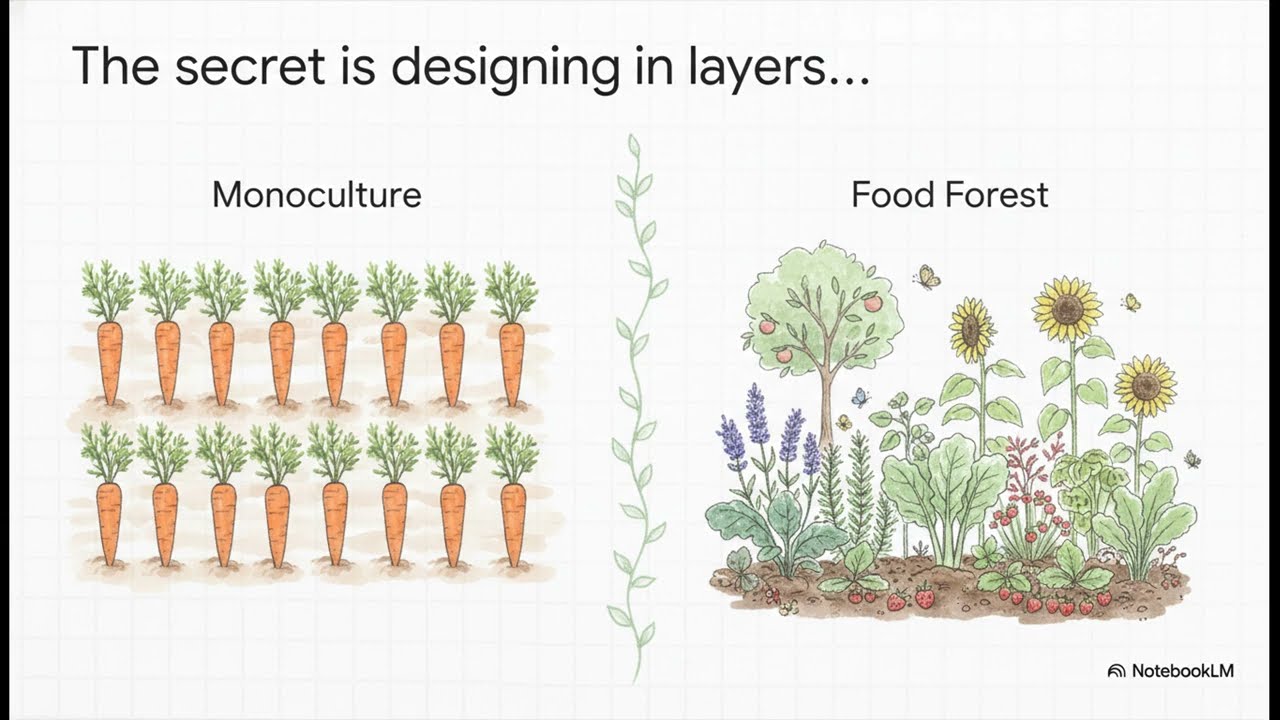 The secret is designing in layers...

Monoculture

Food Forest

NotebookLM